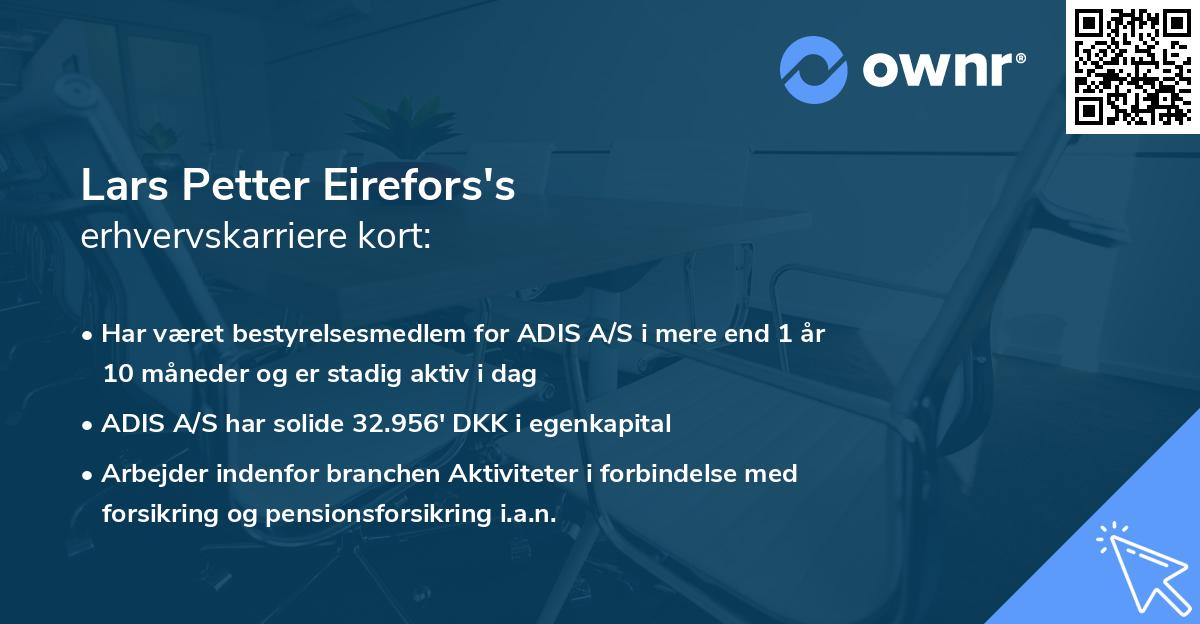 ownr®

Lars Petter Eirefors's
erhvervskarriere kort:

• Har været bestyrelsesmedlem for ADIS A/S i mere end 1 år 10 måneder og er stadig aktiv i dag

• ADIS A/S har solide 32.956' DKK i egenkapital

• Arbejder indenfor branchen Aktiviteter i forbindelse med forsikring og pensionsforsikring i.a.n.